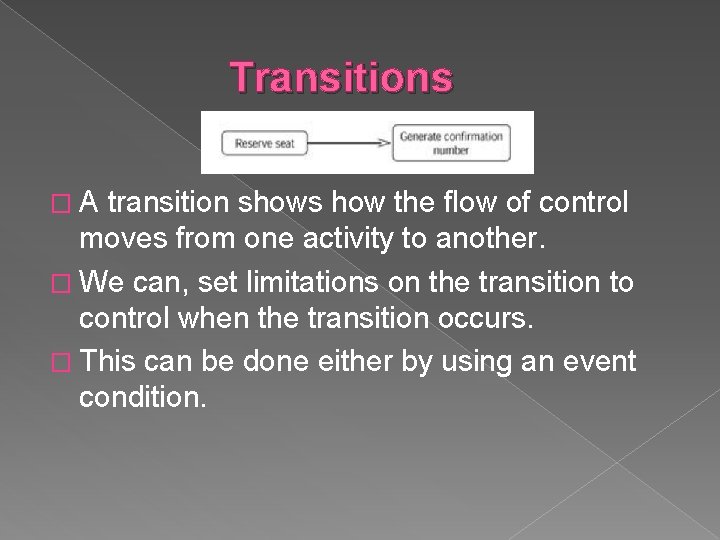 Transitions

Reserve seat

Generate confirmation number

□ A transition shows how the flow of control moves from one activity to another.

□ We can, set limitations on the transition to control when the transition occurs.

□ This can be done either by using an event condition.